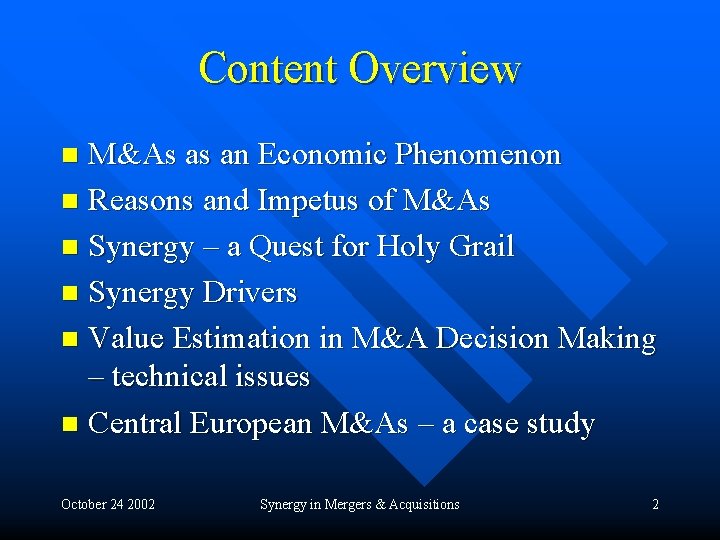 Content Overview

- M&As as an Economic Phenomenon
- Reasons and Impetus of M&As
- Synergy – a Quest for Holy Grail
- Synergy Drivers
- Value Estimation in M&A Decision Making – technical issues
- Central European M&As – a case study

October 24 2002

Synergy in Mergers & Acquisitions

2